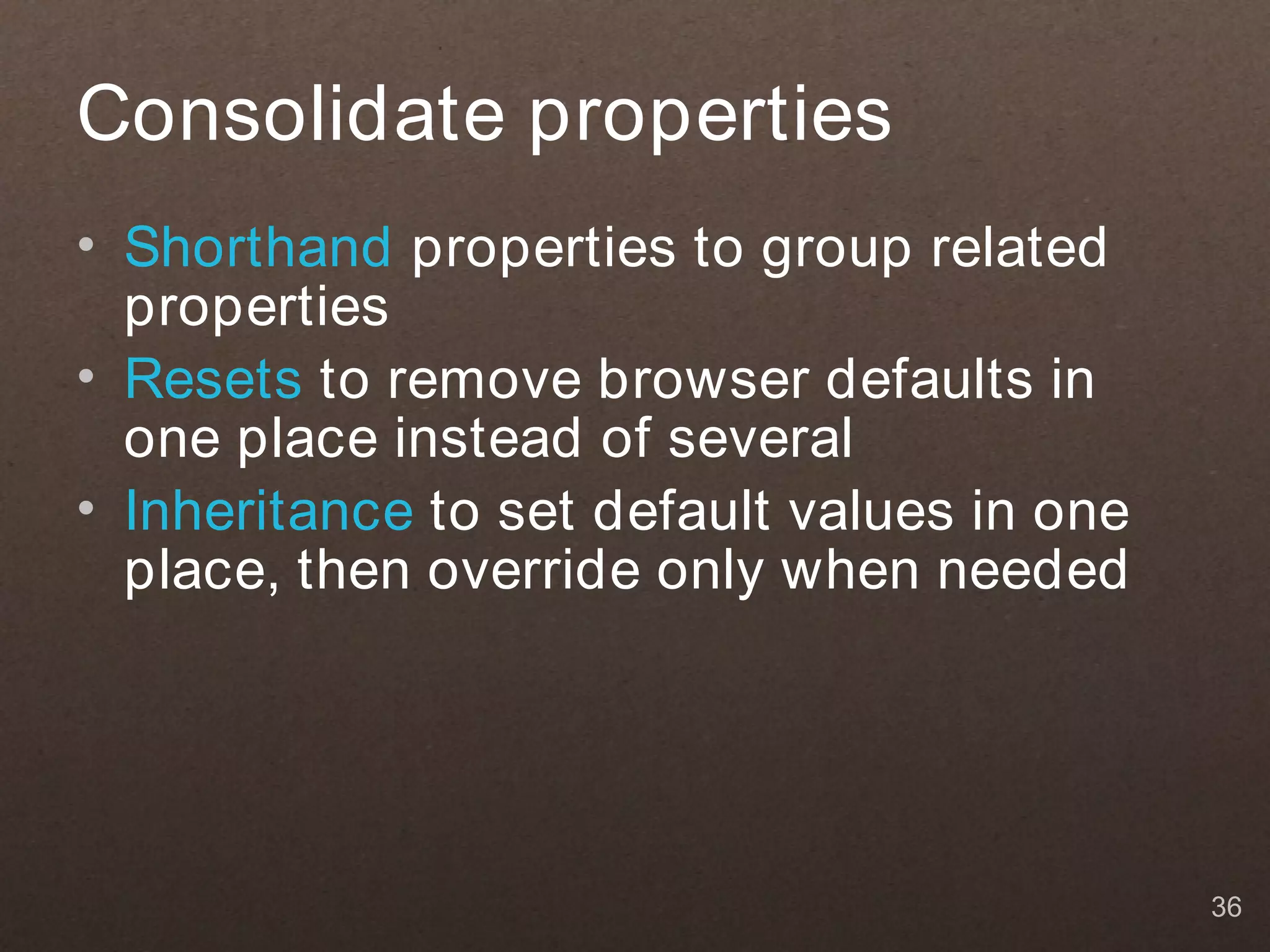 Consolidate properties

• Shorthand properties to group related properties
• Resets to remove browser defaults in one place instead of several
• Inheritance to set default values in one place, then override only when needed

36